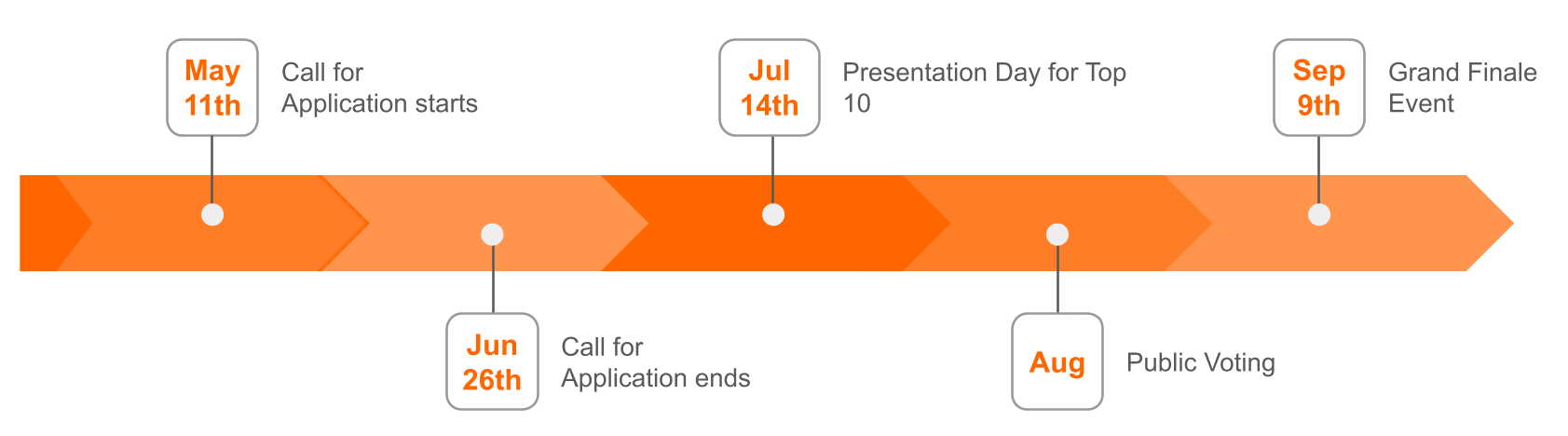 May 11th

Call for Application starts

Jun 26th

Call for Application ends

Jul 14th

Presentation Day for Top 10

Aug

Public Voting

Sep 9th

Grand Finale Event